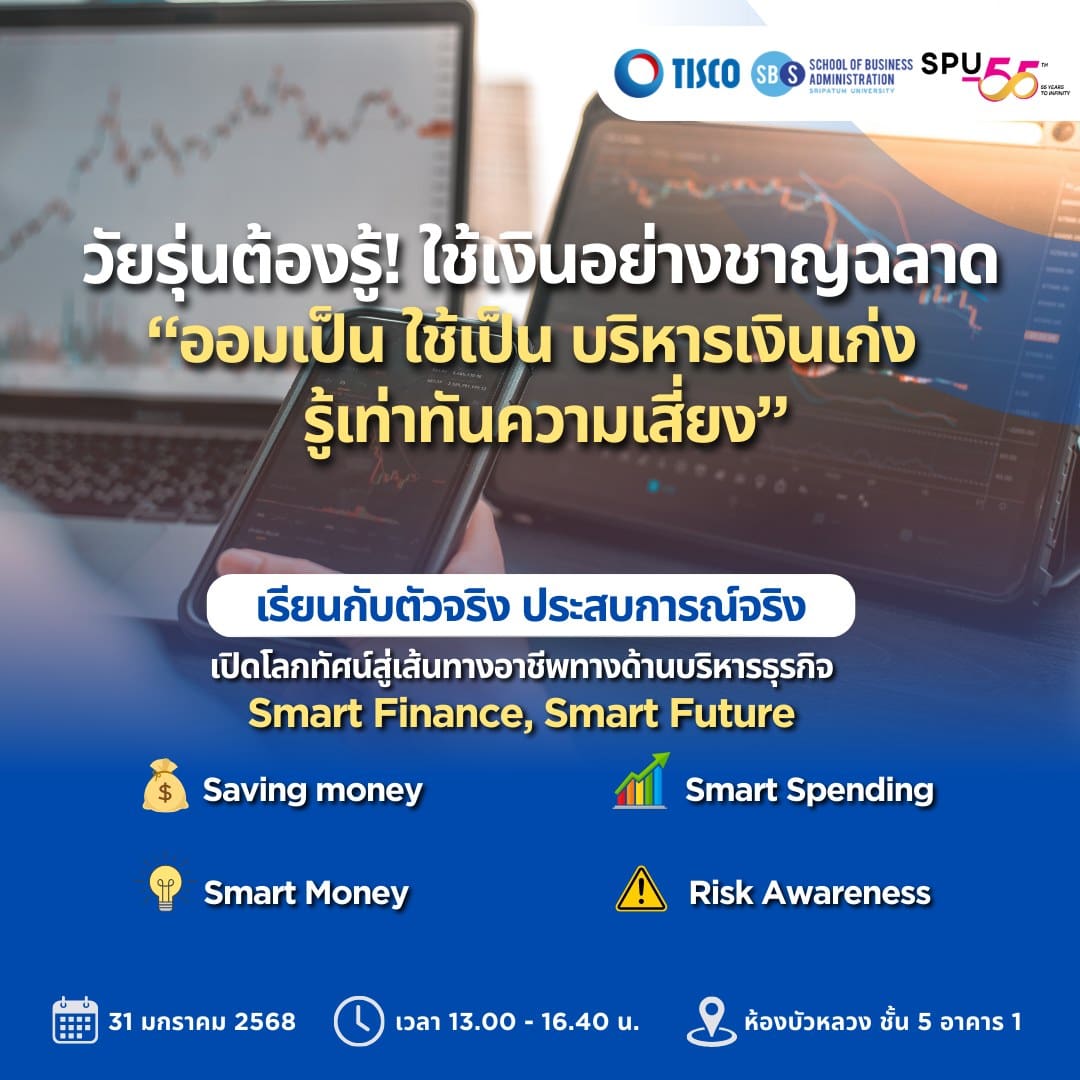 TISCO SBS SCHOOL OF BUSINESS ADMINISTRATION SRIPATUM UNIVERSITY SPU 55 TH 55 YEARS TO INFINITY

วัยรุ่นต้องรู้! ใช้เงินอย่างชาญฉลาด
“ออมเป็น ใช้เป็น บริหารเงินเก่ง รู้เท่าทันความเสี่ยง”

เรียนกับตัวจริง ประสบการณ์จริง
เปิดโลกทัศน์สู่เส้นทางอาชีพทางด้านบริหารธุรกิจ
Smart Finance, Smart Future

Saving money
Smart Spending
Smart Money
Risk Awareness

31 มกราคม 2568
เวลา 13.00 - 16.40 น.
ห้องบัวหลวง ชั้น 5 อาคาร 1